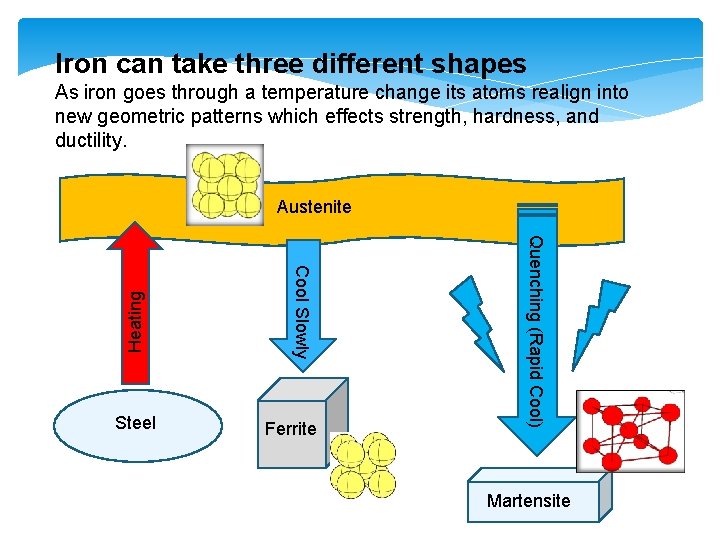 Iron can take three different shapes

As iron goes through a temperature change its atoms realign into new geometric patterns which effects strength, hardness, and ductility.

Austenite

Heating

Cool Slowly

Quenching (Rapid Cool)

Steel

Ferrite

Martensite